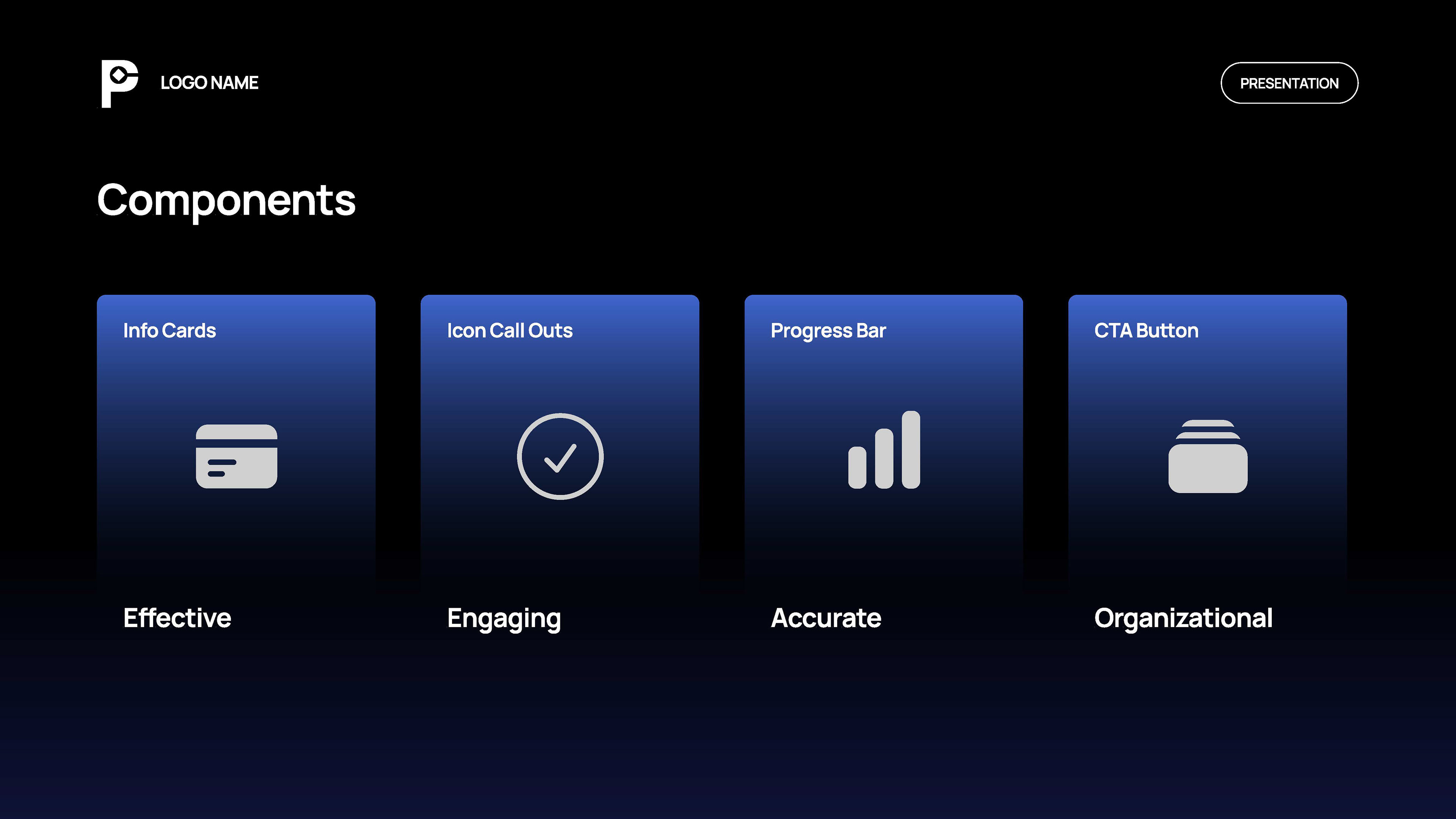 LOGO NAME

PRESENTATION

Components

Info Cards

Effective

Icon Call Outs

Engaging

Progress Bar

Accurate

CTA Button

Organizational